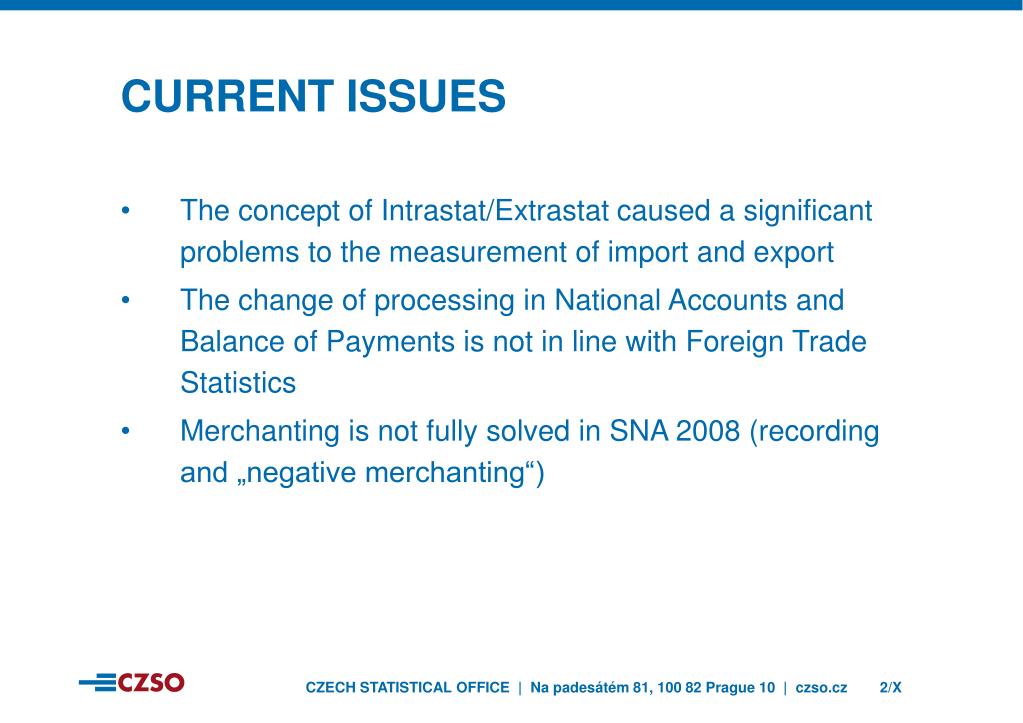 CURRENT ISSUES

• The concept of Intrastat/Extrastat caused a significant problems to the measurement of import and export

• The change of processing in National Accounts and Balance of Payments is not in line with Foreign Trade Statistics

• Merchanting is not fully solved in SNA 2008 (recording and „negative merchanting“)

CZSO

CZECH STATISTICAL OFFICE | Na padesátém 81, 100 82 Prague 10 | czso.cz 2/X